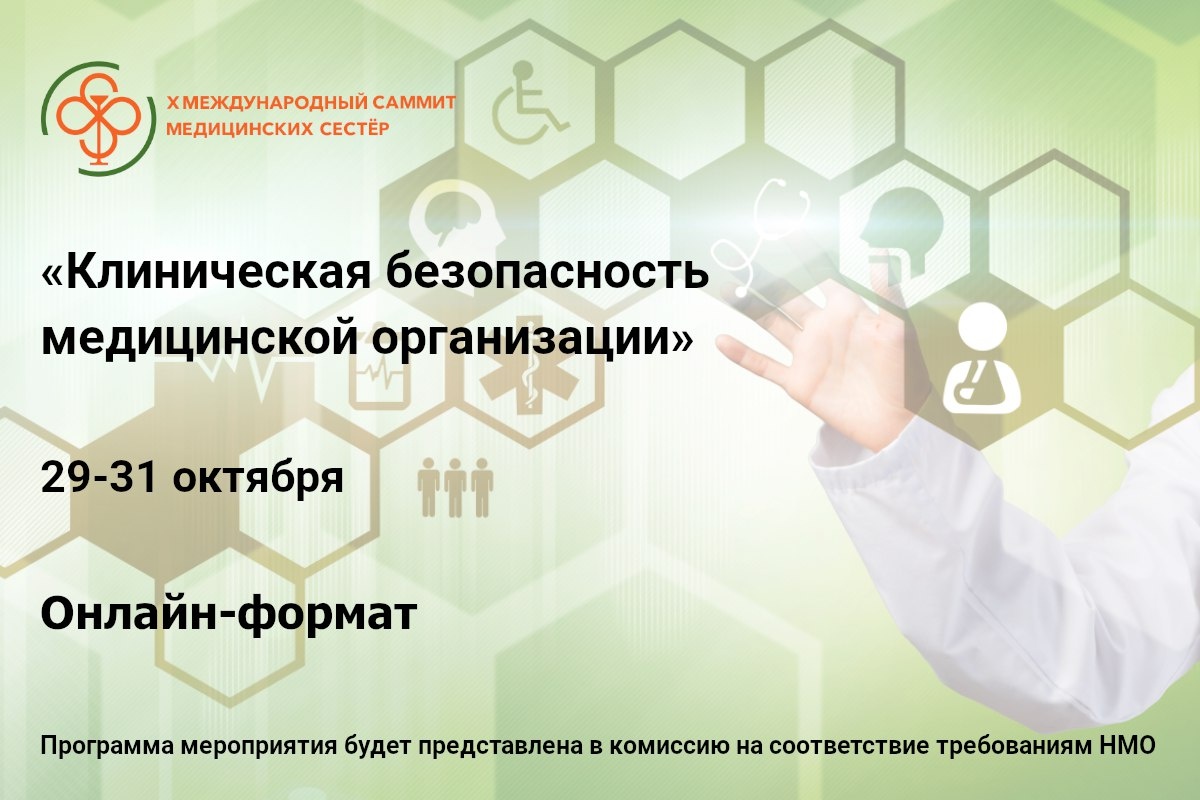 X МЕЖДУНАРОДНЫЙ САММИТ МЕДИЦИНСКИХ СЕСТЁР

«Клиническая безопасность медицинской организации»

29-31 октября

Онлайн-формат

Программа мероприятия будет представлена в комиссию на соответствие требованиям НМО